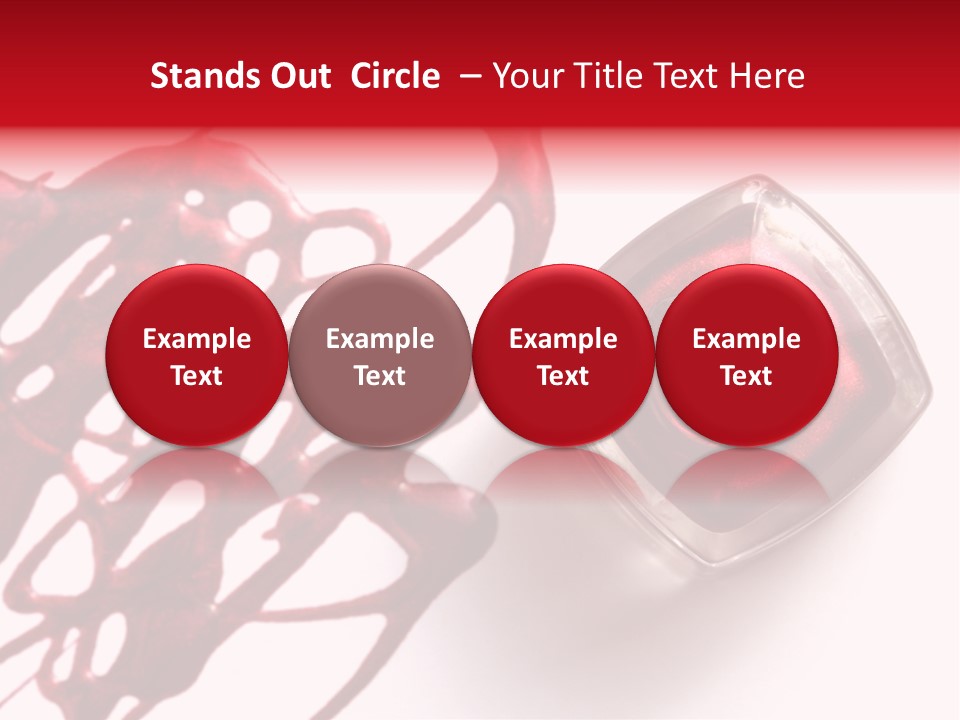 Stands Out Circle – Your Title Text Here

Example Text

Example Text

Example Text

Example Text